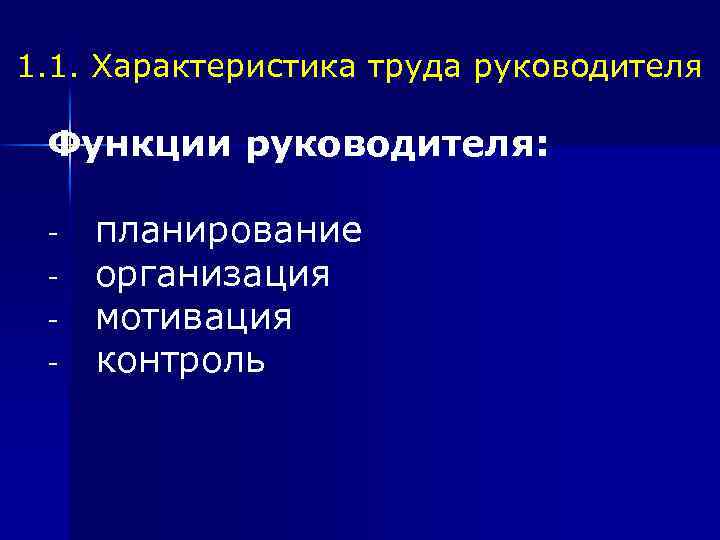 1.1. Характеристика труда руководителя

Функции руководителя:

- планирование
- организация
- мотивация
- контроль